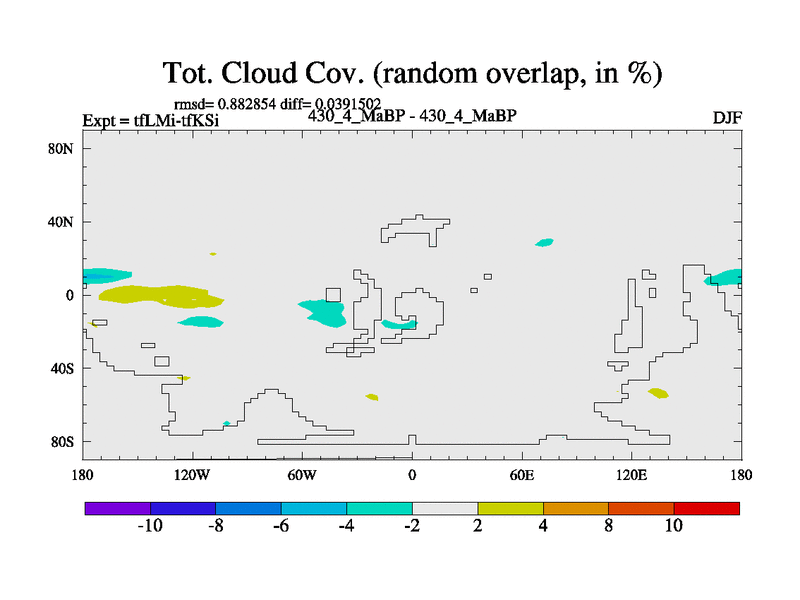 Tot. Cloud Cov. (random overlap, in %)

rmsd= 0.882854 diff= 0.0391502

Expt = tfLMi-tfKSi

430_4_MaBP - 430_4_MaBP

DJF

80N
40N
0
40S
80S

180
120W
60W
0
60E
120E
180

-10
-8
-6
-4
-2
2
4
8
10